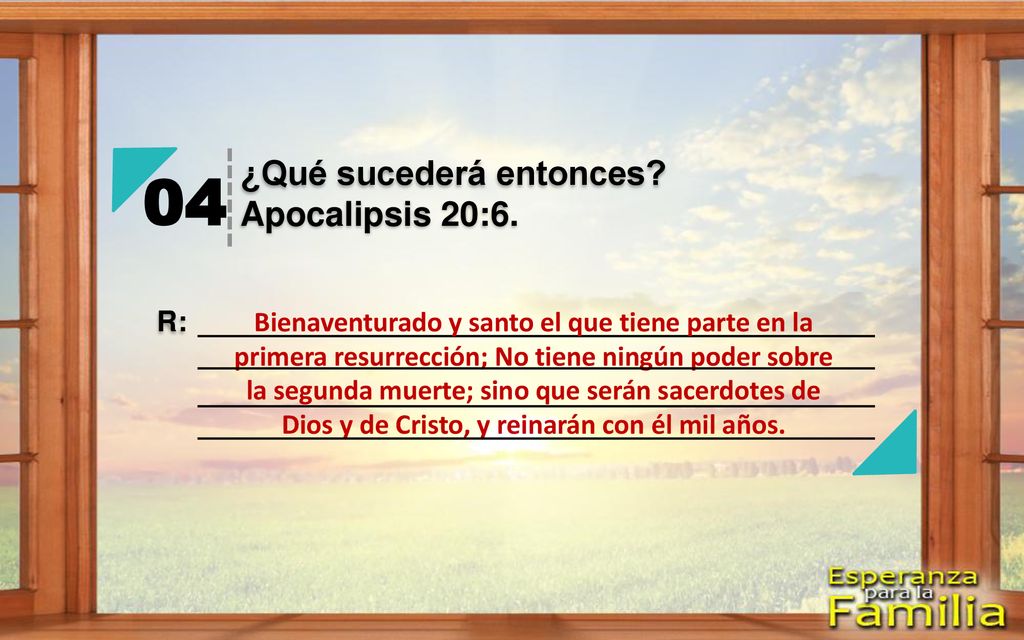 04 ¿Qué sucederá entonces? Apocalipsis 20:6.

R: Bienaventurado y santo el que tiene parte en la primera resurrección; No tiene ningún poder sobre la segunda muerte; sino que serán sacerdotes de Dios y de Cristo, y reinarán con él mil años.

Esperanza para la Familia